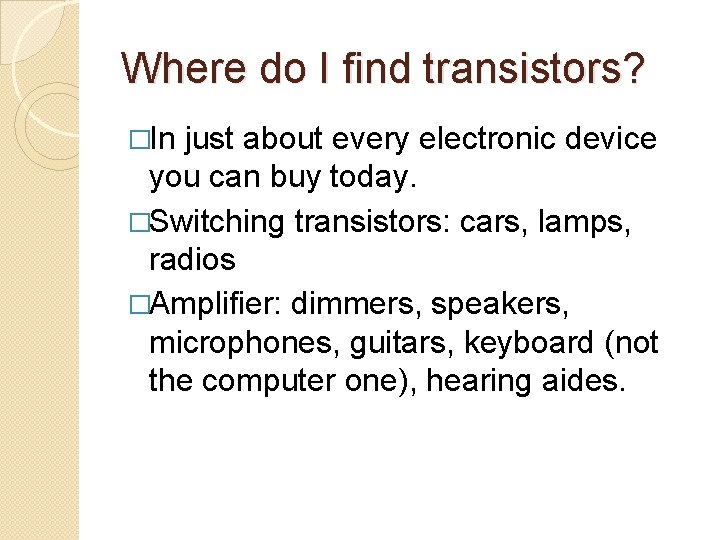 Where do I find transistors?

□In just about every electronic device you can buy today.

□Switching transistors: cars, lamps, radios

□Amplifier: dimmers, speakers, microphones, guitars, keyboard (not the computer one), hearing aides.